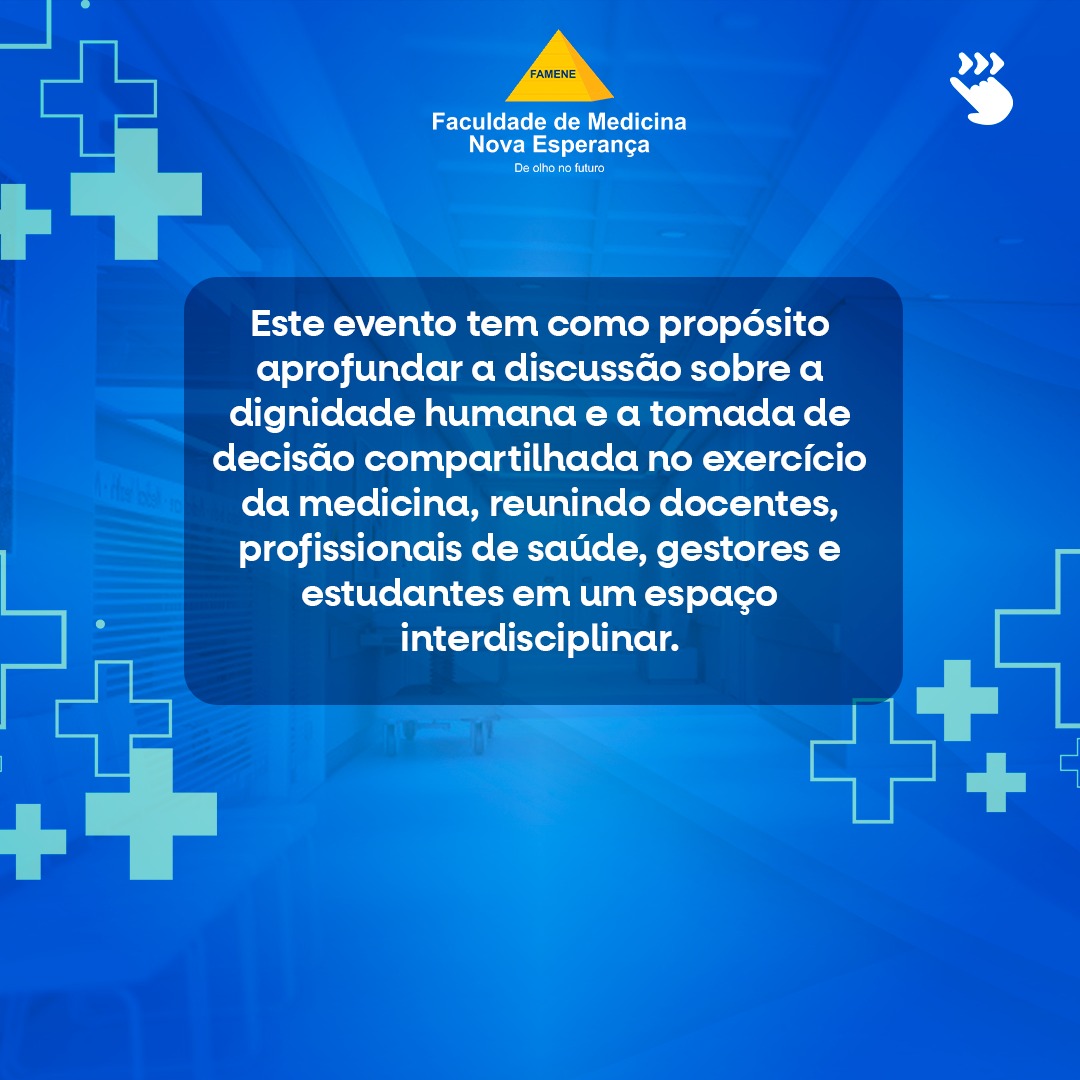 FAMENE
Faculdade de Medicina
Nova Esperança
De olho no futuro

Este evento tem como propósito aprofundar a discussão sobre a dignidade humana e a tomada de decisão compartilhada no exercício da medicina, reunindo docentes, profissionais de saúde, gestores e estudantes em um espaço interdisciplinar.